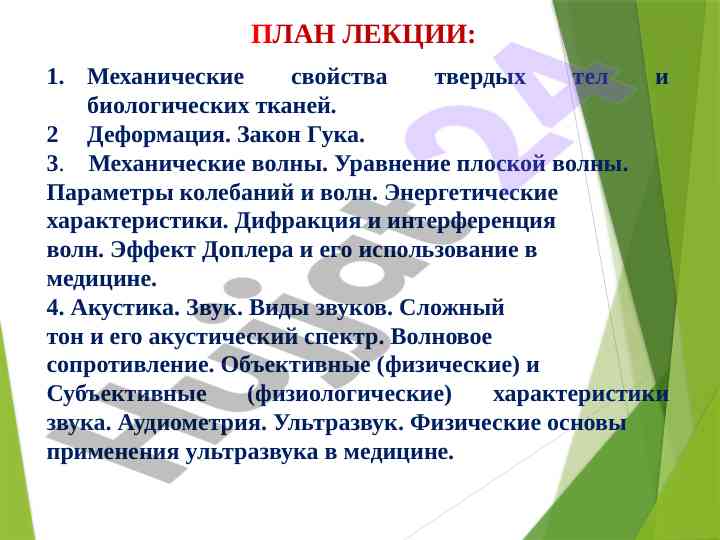 ПЛАН ЛЕКЦИИ:

1. Механические свойства твердых тел и биологических тканей.

2 Деформация. Закон Гука.

3. Механические волны. Уравнение плоской волны. Параметры колебаний и волн. Энергетические характеристики. Дифракция и интерференция волн. Эффект Доплера и его использование в медицине.

4. Акустика. Звук. Виды звуков. Сложный тон и его акустический спектр. Волновое сопротивление. Объективные (физические) и Субъективные (физиологические) характеристики звука. Аудиометрия. Ультразвук. Физические основы применения ультразвука в медицине.

Hujjat24